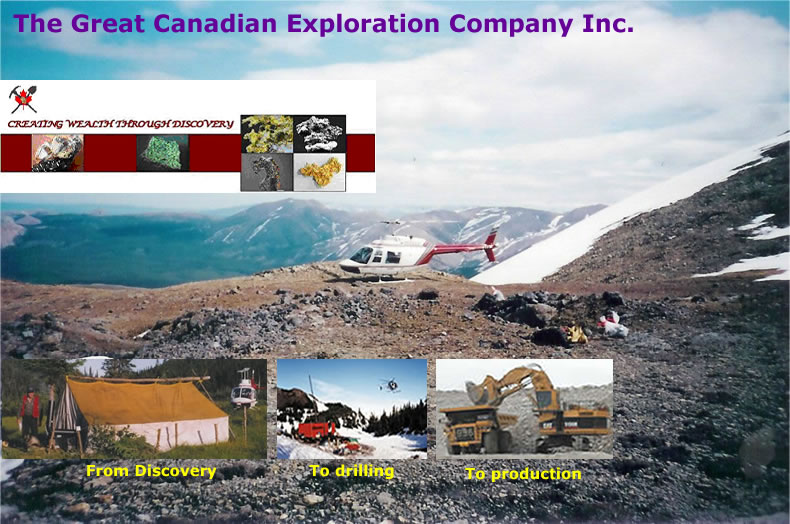 The Great Canadian Exploration Company Inc.

CREATING WEALTH THROUGH DISCOVERY

From Discovery

To drilling

To production